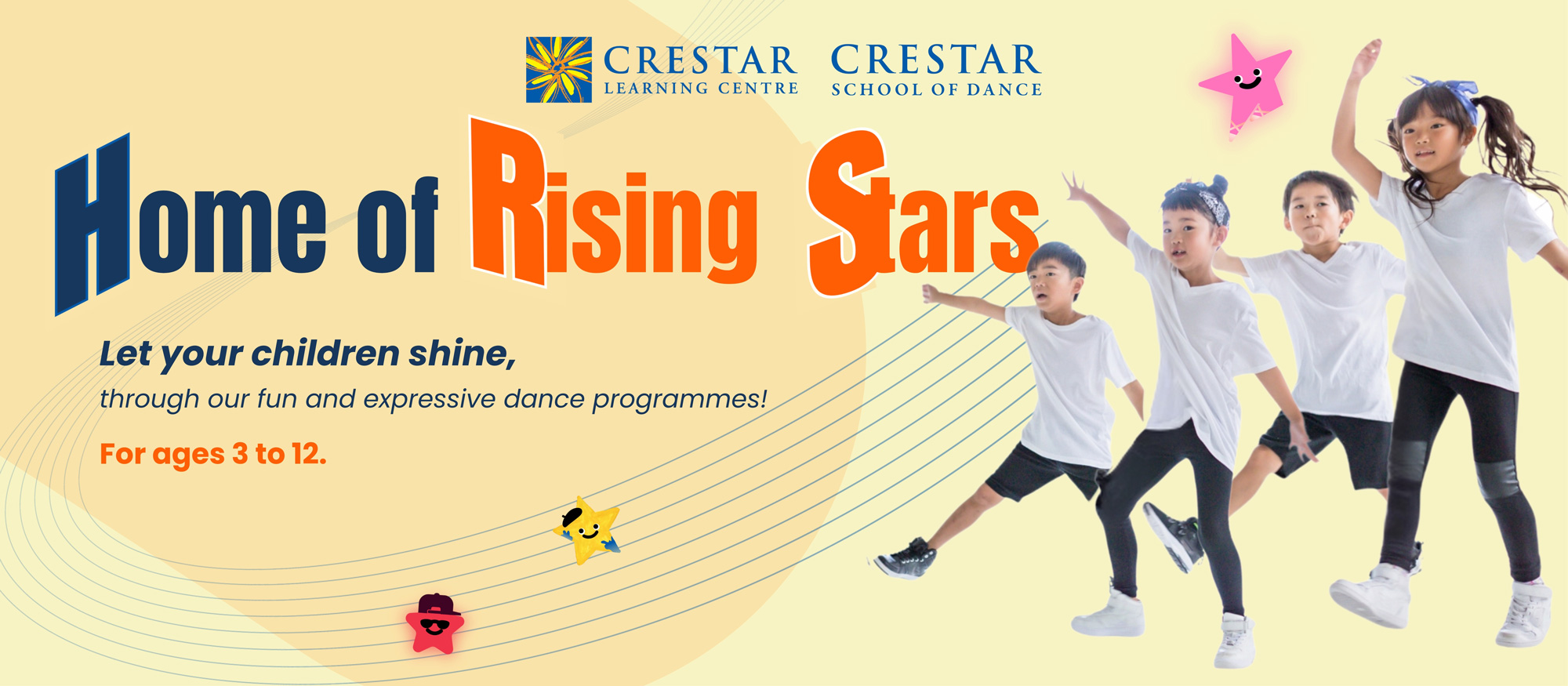 CRESTAR LEARNING CENTRE

CRESTAR SCHOOL OF DANCE

Home of Rising Stars

Let your children shine,

through our fun and expressive dance programmes!

For ages 3 to 12.